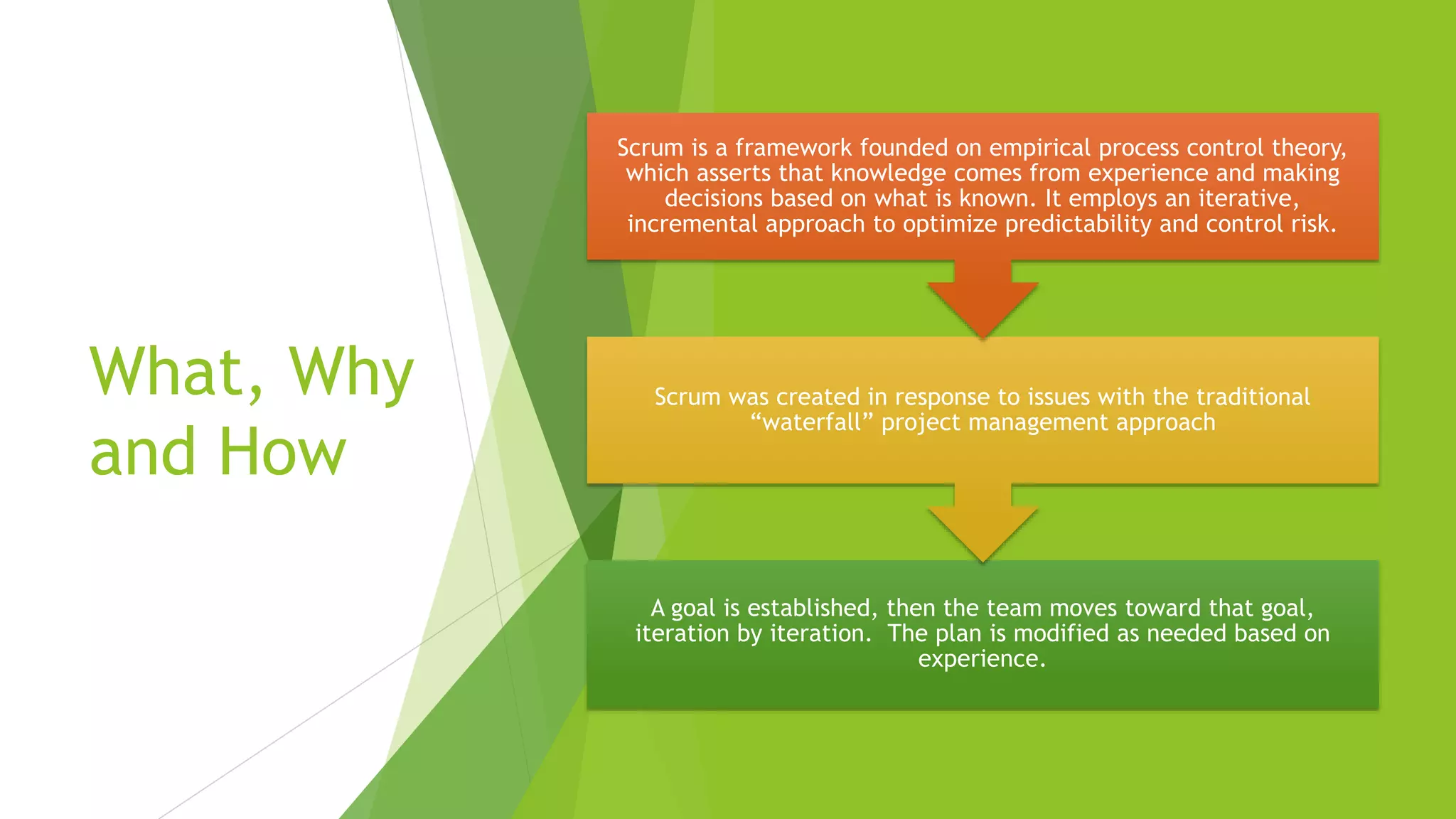 What, Why and How

Scrum is a framework founded on empirical process control theory, which asserts that knowledge comes from experience and making decisions based on what is known. It employs an iterative, incremental approach to optimize predictability and control risk.

Scrum was created in response to issues with the traditional “waterfall” project management approach

A goal is established, then the team moves toward that goal, iteration by iteration. The plan is modified as needed based on experience.